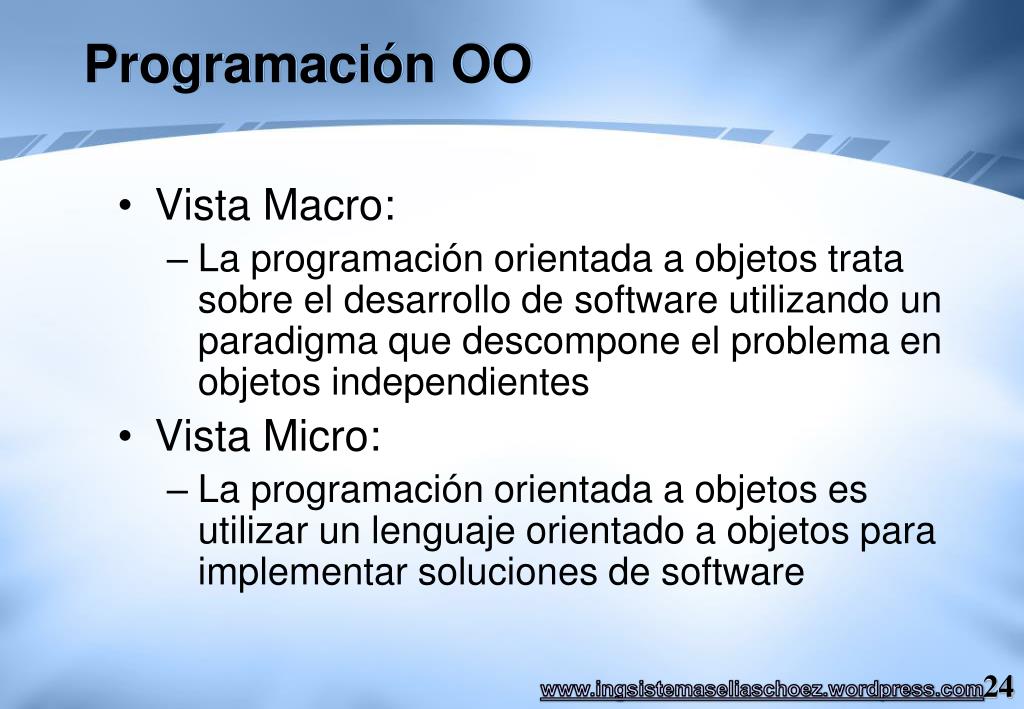 Programación OO

• Vista Macro:
– La programación orientada a objetos trata sobre el desarrollo de software utilizando un paradigma que descompone el problema en objetos independientes
• Vista Micro:
– La programación orientada a objetos es utilizar un lenguaje orientado a objetos para implementar soluciones de software

www.ingsistemaseliaschoez.wordpress.com 24